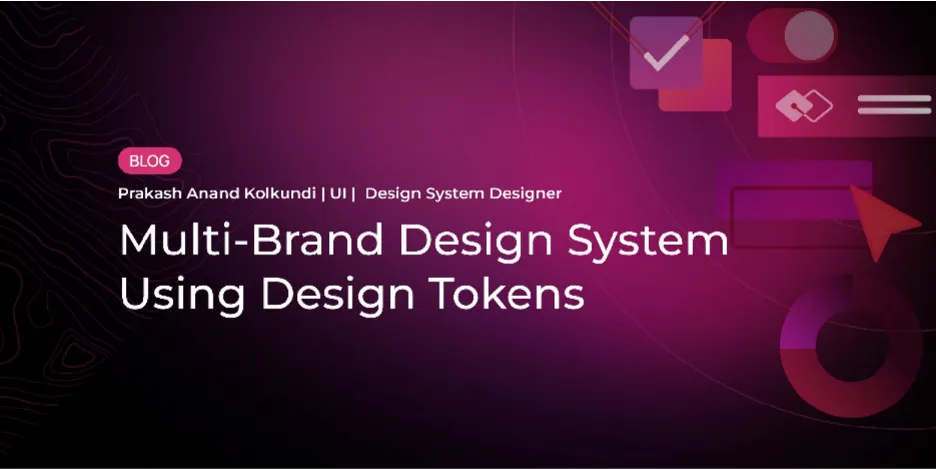 BLOG

Prakash Anand Kolkundi | UI | Design System Designer

Multi-Brand Design System Using Design Tokens